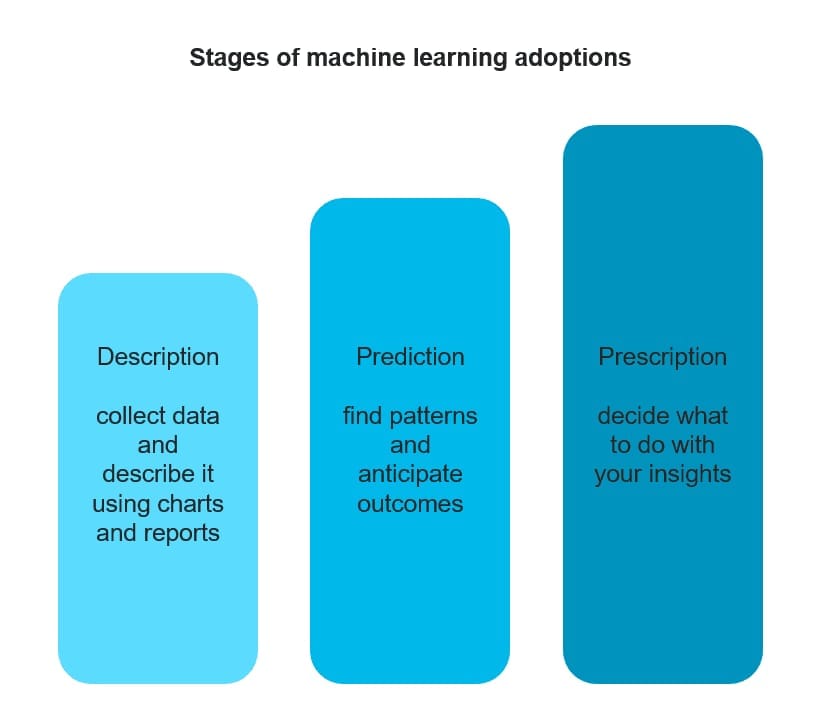 Stages of machine learning adoptions

Description

collect data and describe it using charts and reports

Prediction

find patterns and anticipate outcomes

Prescription

decide what to do with your insights